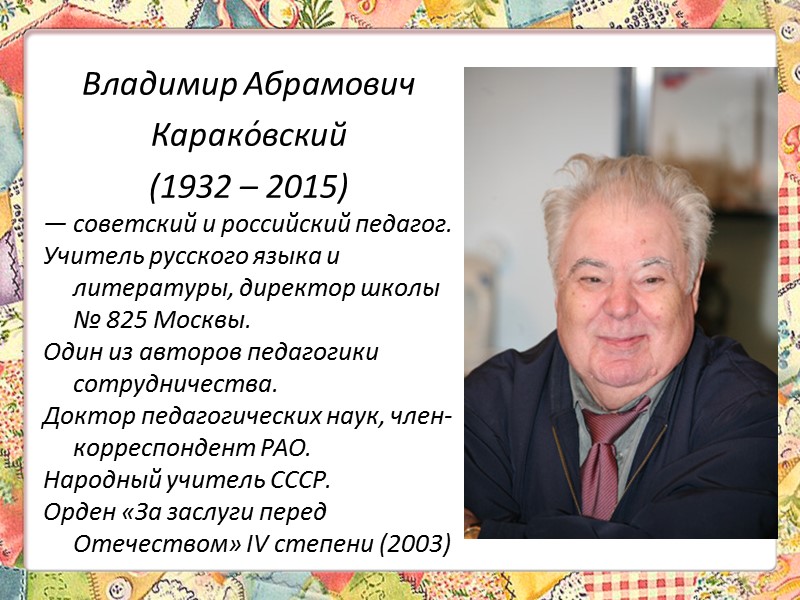 Владимир Абрамович
Карако́вский
(1932 – 2015)
— советский и российский педагог.
Учитель русского языка и литературы, директор школы № 825 Москвы.
Один из авторов педагогики сотрудничества.
Доктор педагогических наук, член-корреспондент РАО.
Народный учитель СССР.
Орден «За заслуги перед Отечеством» IV степени (2003)